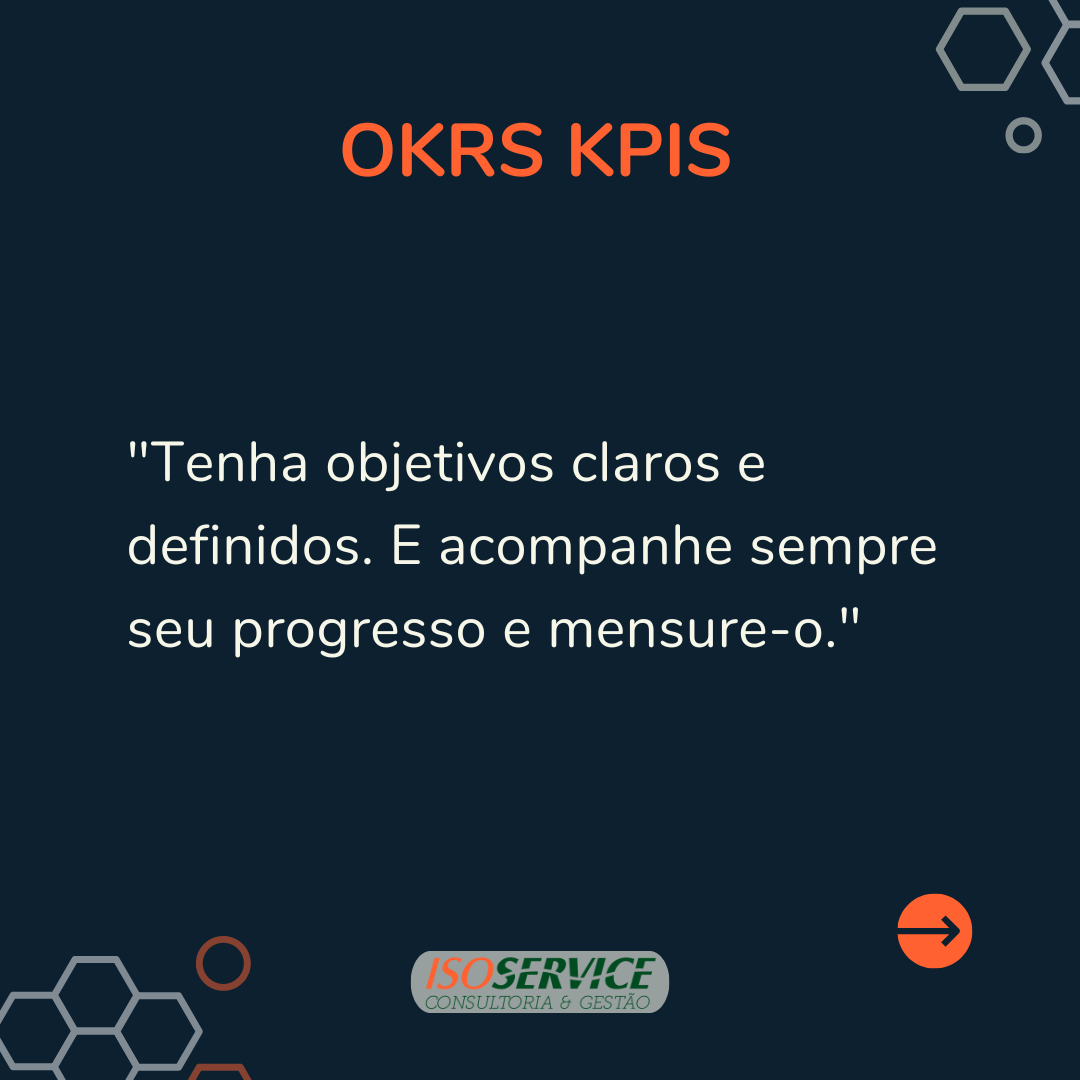 OKRS KPIS

"Tenha objetivos claros e definidos. E acompanhe sempre seu progresso e mensure-o."

ISOSERVICE
CONSULTORIA & GESTÃO